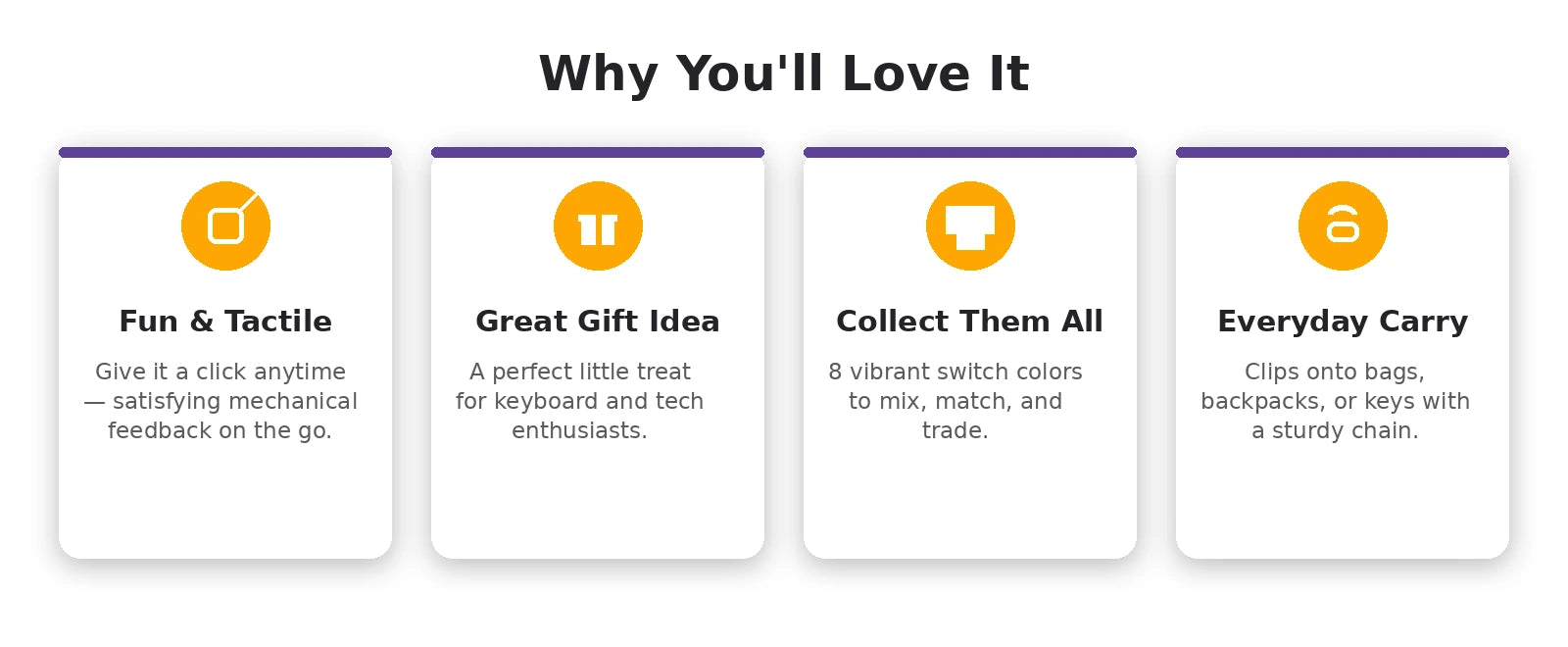 Why You'll Love It

Fun & Tactile

Give it a click anytime — satisfying mechanical feedback on the go.

Great Gift Idea

A perfect little treat for keyboard and tech enthusiasts.

Collect Them All

8 vibrant switch colors to mix, match, and trade.

Everyday Carry

Clips onto bags, backpacks, or keys with a sturdy chain.